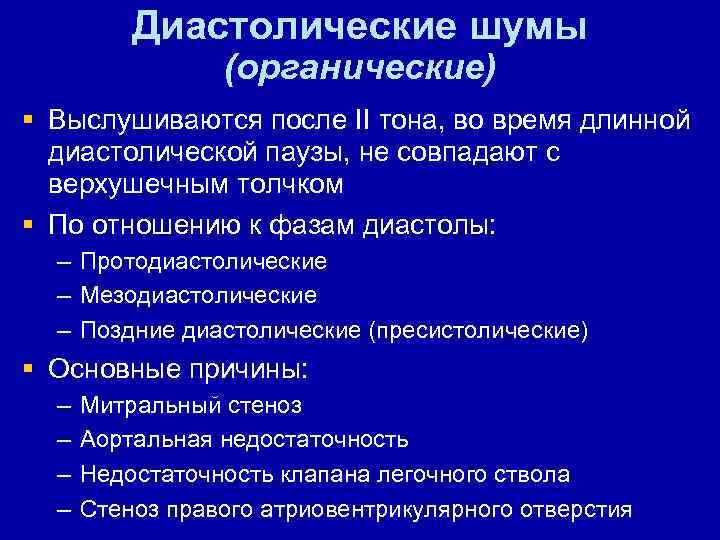 Диастолические шумы
(органические)

▪ Выслушиваются после II тона, во время длинной диастолической паузы, не совпадают с верхушечным толчком

▪ По отношению к фазам диастолы:
– Протодиастолические
– Мезодиастолические
– Поздние диастолические (пресистолические)

▪ Основные причины:
– Митральный стеноз
– Аортальная недостаточность
– Недостаточность клапана легочного ствола
– Стеноз правого атриовентрикулярного отверстия